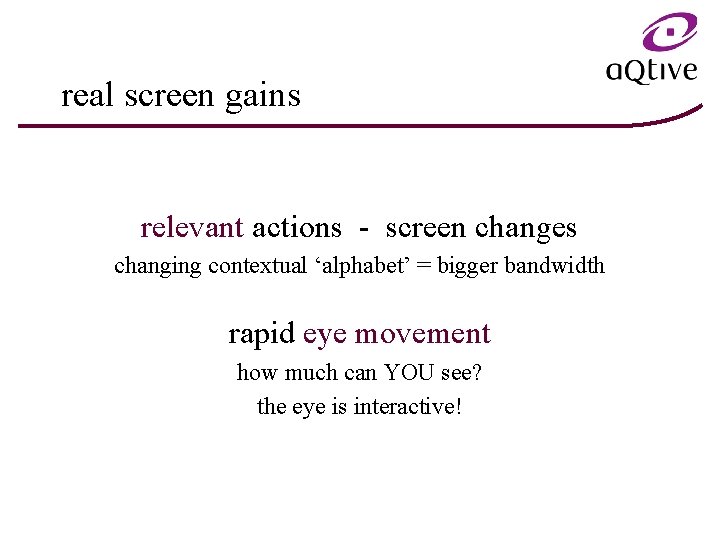 aQtive

real screen gains

relevant actions - screen changes
changing contextual ‘alphabet’ = bigger bandwidth

rapid eye movement
how much can YOU see?
the eye is interactive!